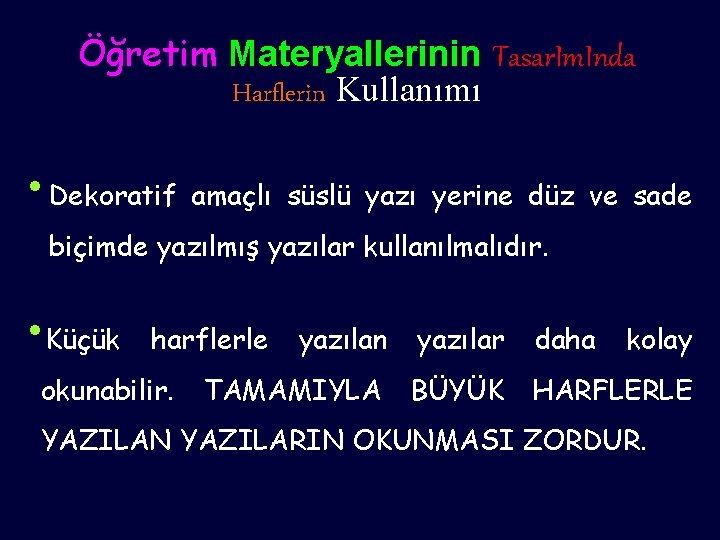 Öğretim Materyallerinin TasarImInda Harflerin Kullanımı

• Dekoratif amaçlı süslü yazı yerine düz ve sade biçimde yazılmış yazılar kullanılmalıdır.

• Küçük harflerle yazılan yazılar daha kolay okunabilir. TAMAMIYLA BÜYÜK HARFLERLE YAZILAN YAZILARIN OKUNMASI ZORDUR.